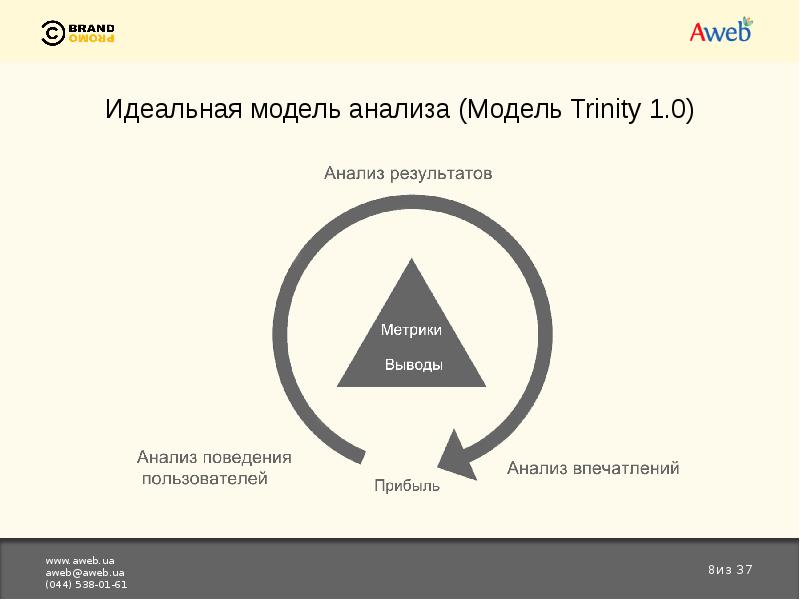 BRAND PROMO

Aweb

Идеальная модель анализа (Модель Trinity 1.0)

Анализ результатов

Метрики

Выводы

Анализ поведения пользователей

Прибыль

Анализ впечатлений

www.aweb.ua
aweb@aweb.ua
(044) 538-01-61

8из 37